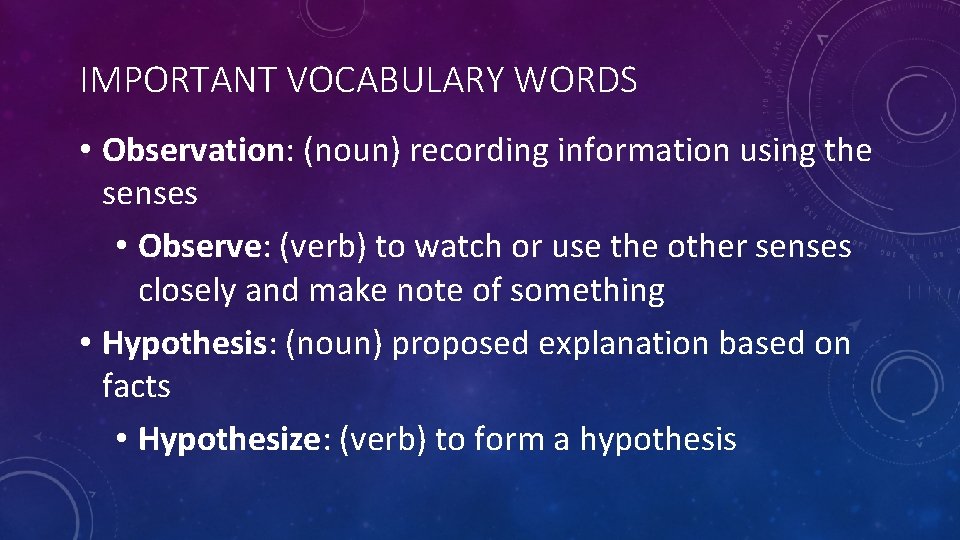 IMPORTANT VOCABULARY WORDS

• Observation: (noun) recording information using the senses

• Observe: (verb) to watch or use the other senses closely and make note of something

• Hypothesis: (noun) proposed explanation based on facts

• Hypothesize: (verb) to form a hypothesis